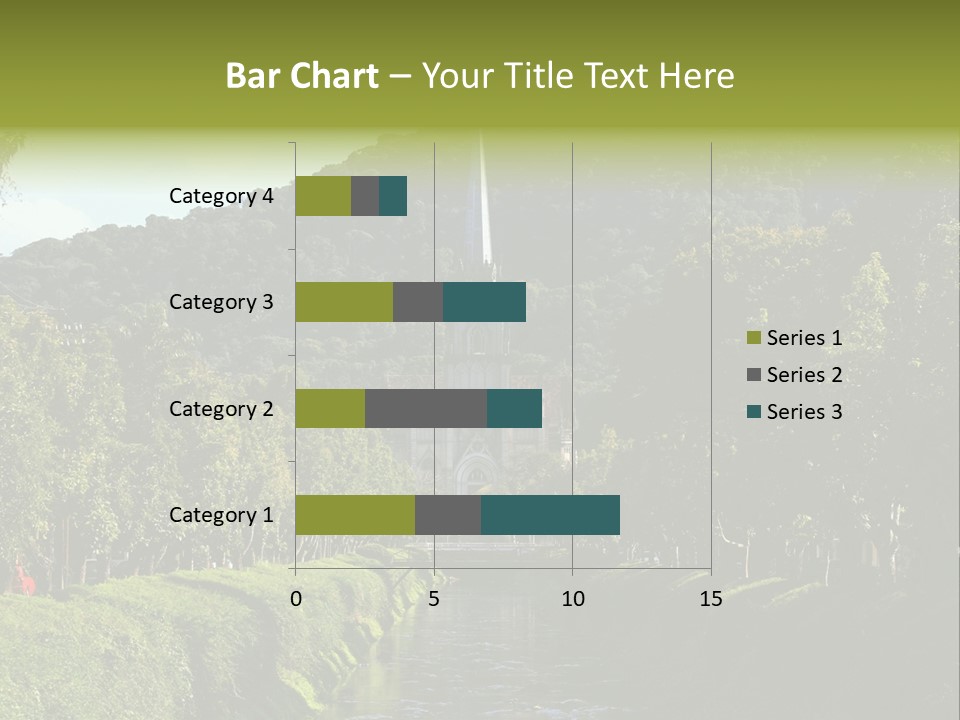 Bar Chart – Your Title Text Here

Category 4
Category 3
Category 2
Category 1

0
5
10
15

Series 1
Series 2
Series 3